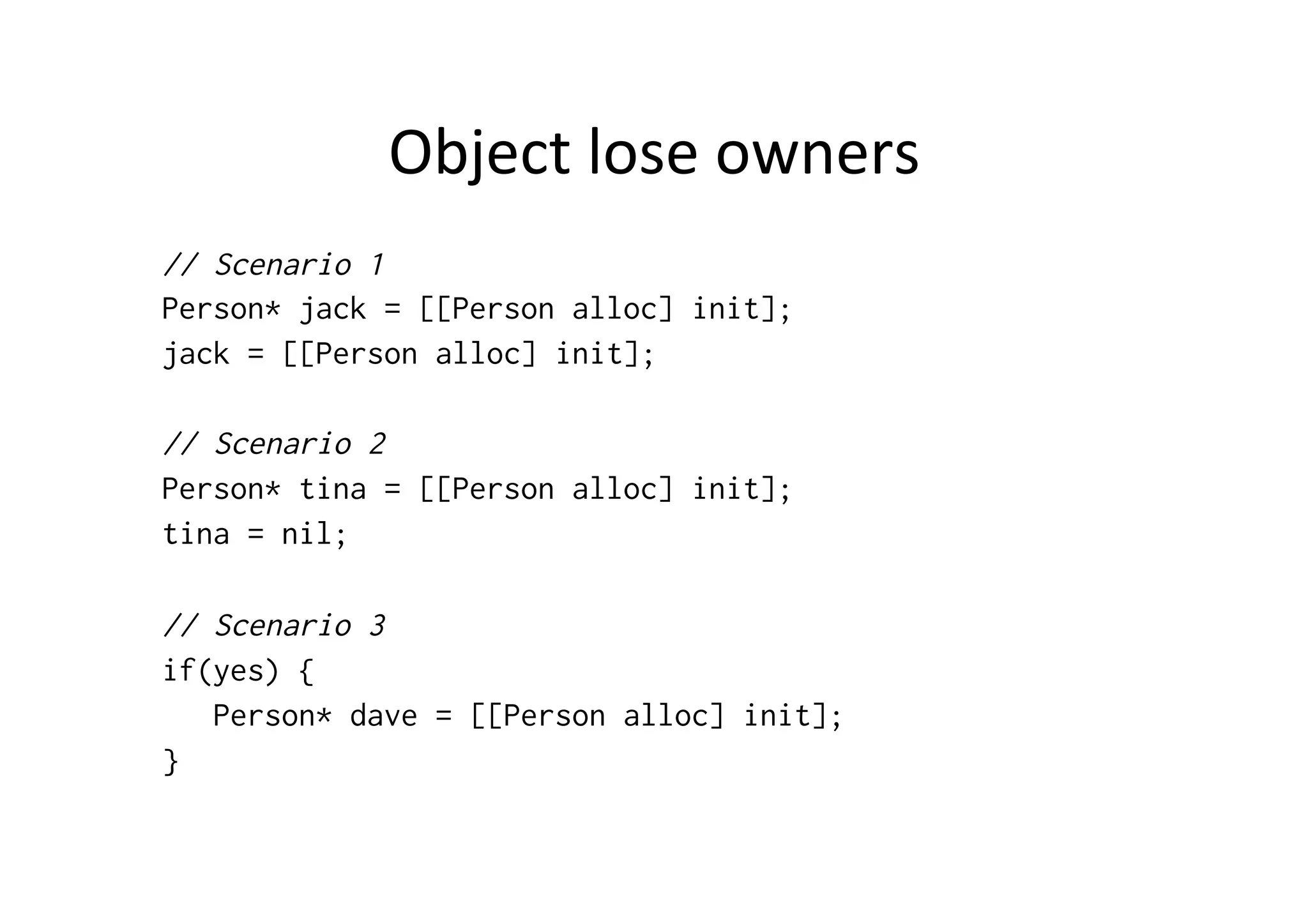 Object lose owners

// Scenario 1
Person* jack = [[Person alloc] init];
jack = [[Person alloc] init];

// Scenario 2
Person* tina = [[Person alloc] init];
tina = nil;

// Scenario 3
if(yes) {
   Person* dave = [[Person alloc] init];
}